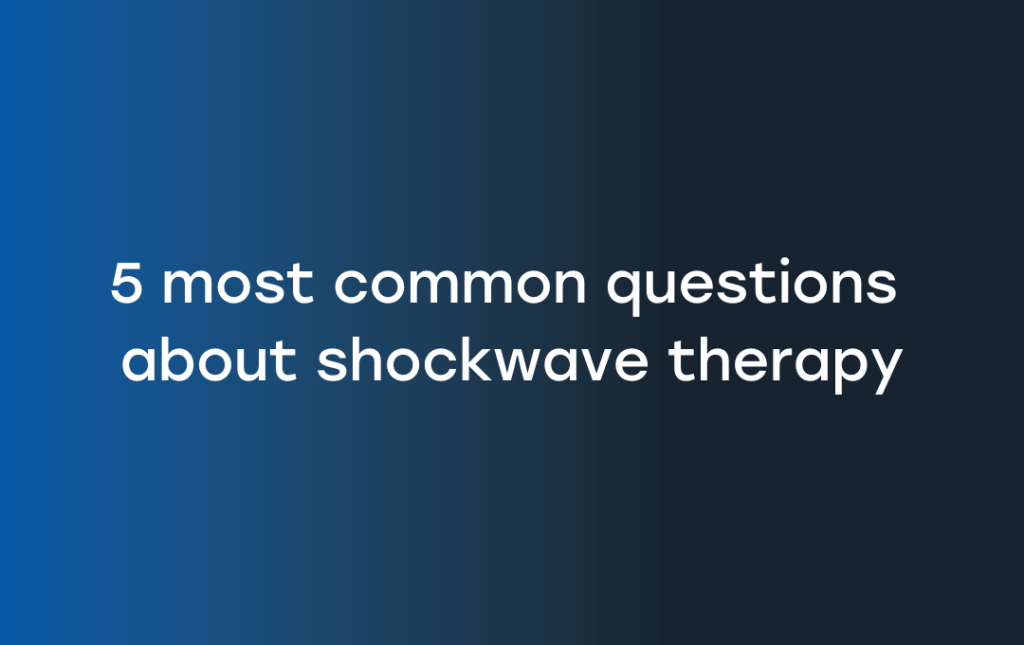 5 most common questions about shockwave therapy